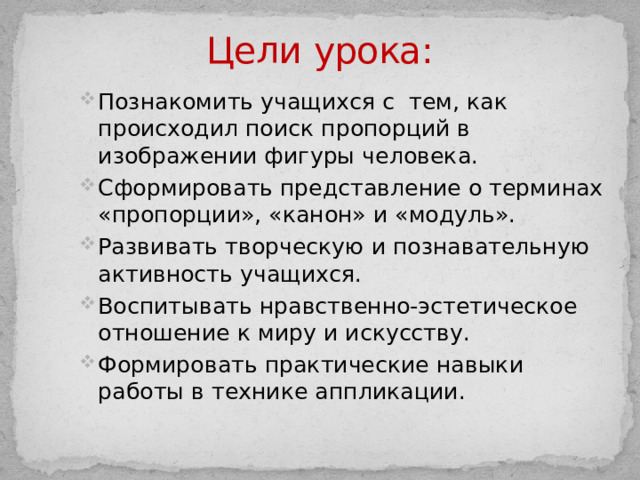 Цели урока:

Познакомить учащихся с тем, как происходил поиск пропорций в изображении фигуры человека.

Сформировать представление о терминах «пропорции», «канон» и «модуль».

Развивать творческую и познавательную активность учащихся.

Воспитывать нравственно-эстетическое отношение к миру и искусству.

Формировать практические навыки работы в технике аппликации.